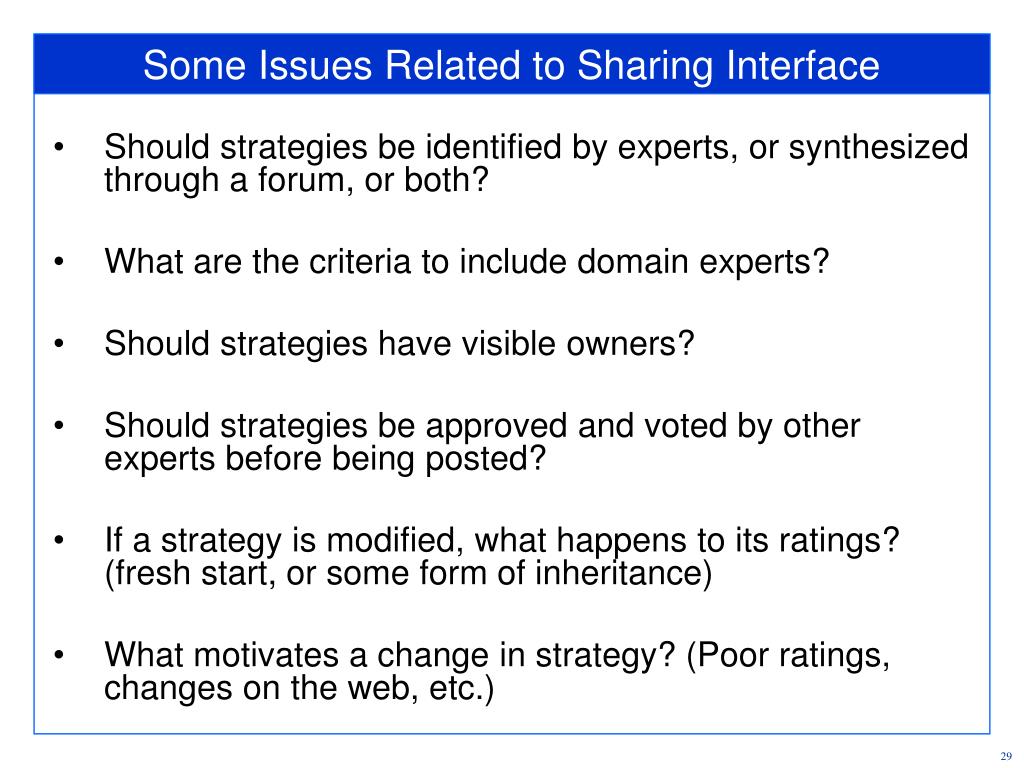 Some Issues Related to Sharing Interface

• Should strategies be identified by experts, or synthesized through a forum, or both?

• What are the criteria to include domain experts?

• Should strategies have visible owners?

• Should strategies be approved and voted by other experts before being posted?

• If a strategy is modified, what happens to its ratings? (fresh start, or some form of inheritance)

• What motivates a change in strategy? (Poor ratings, changes on the web, etc.)

29